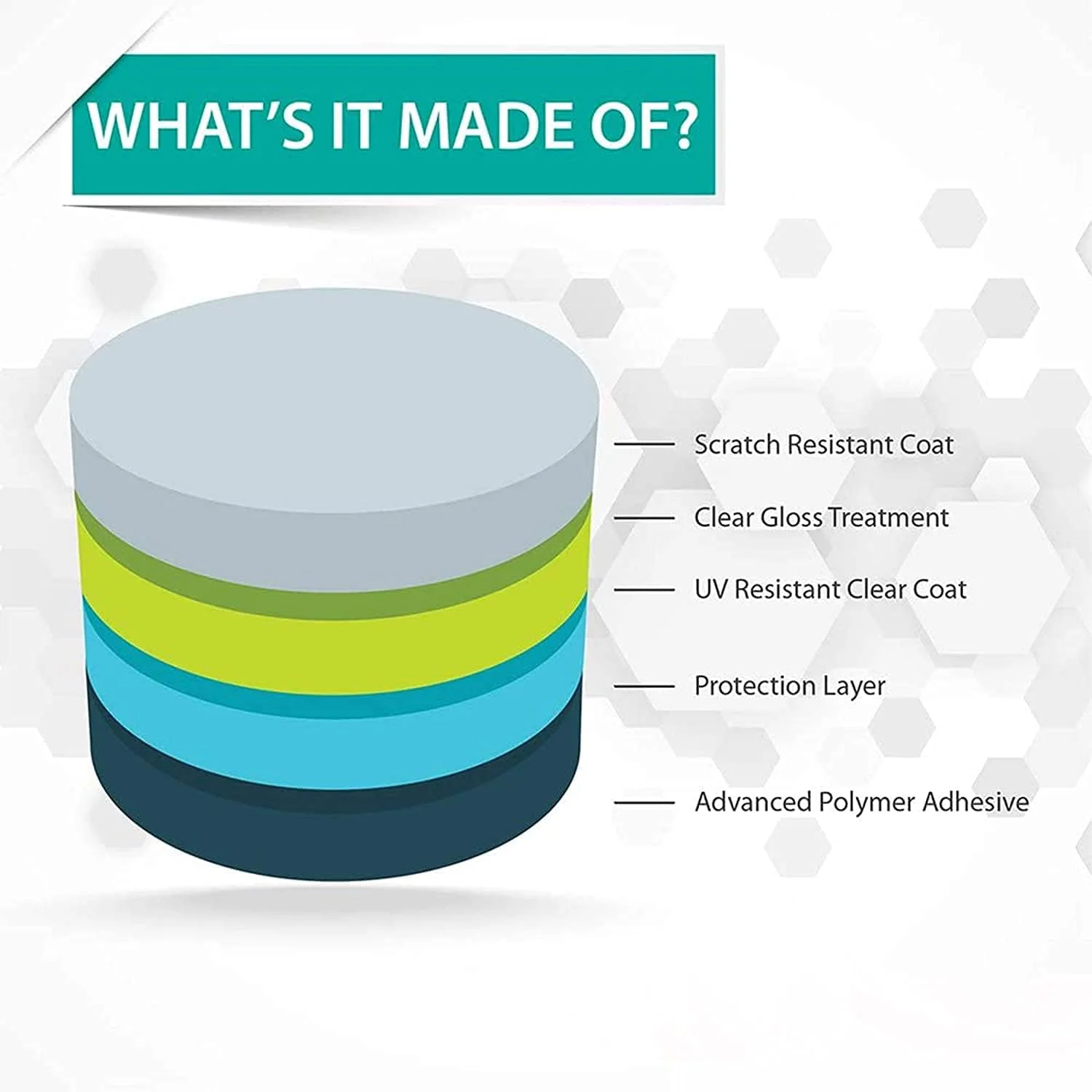 WHAT'S IT MADE OF?

Scratch Resistant Coat

Clear Gloss Treatment

UV Resistant Clear Coat

Protection Layer

Advanced Polymer Adhesive